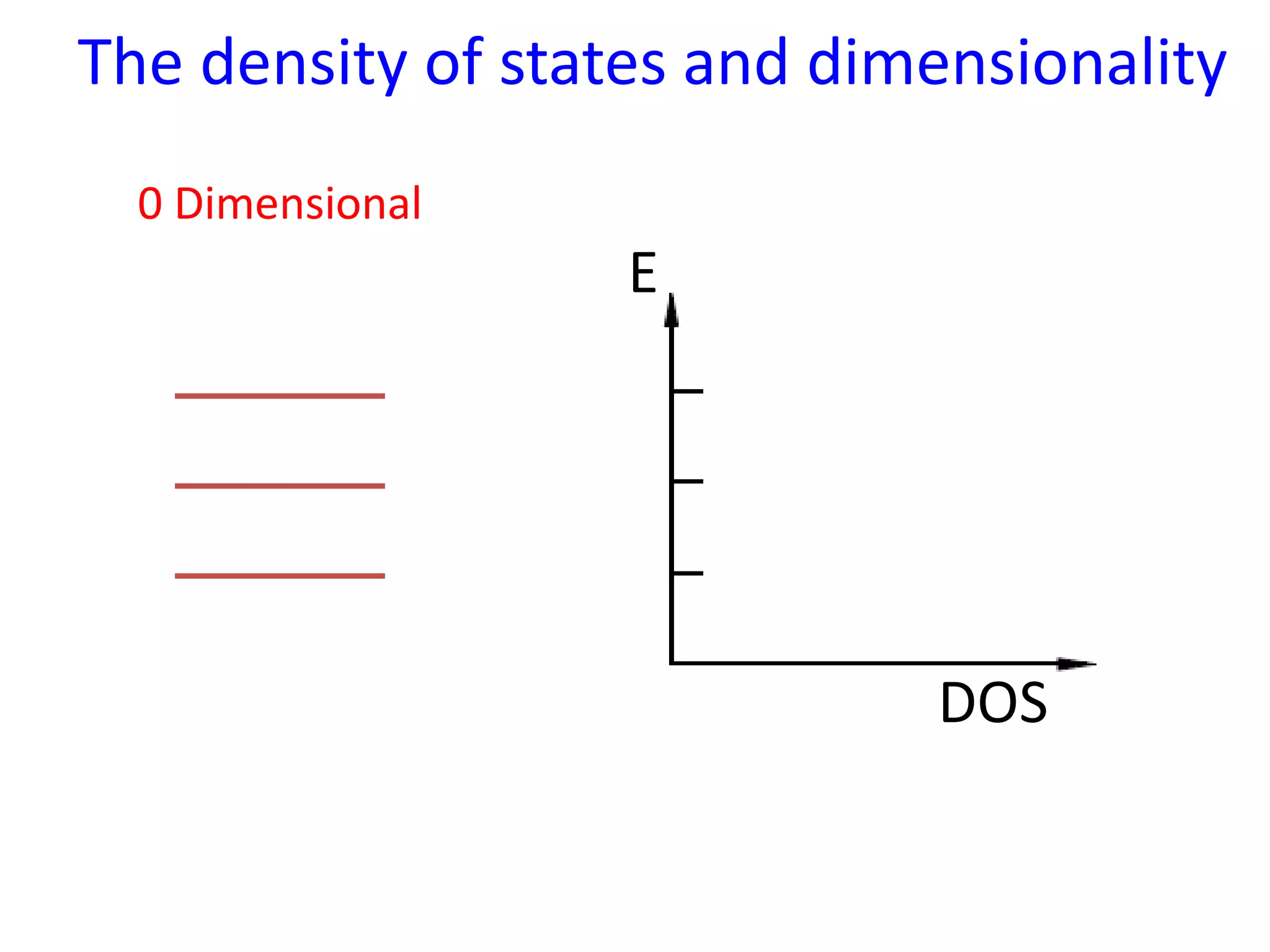 The density of states and dimensionality

0 Dimensional

E

DOS